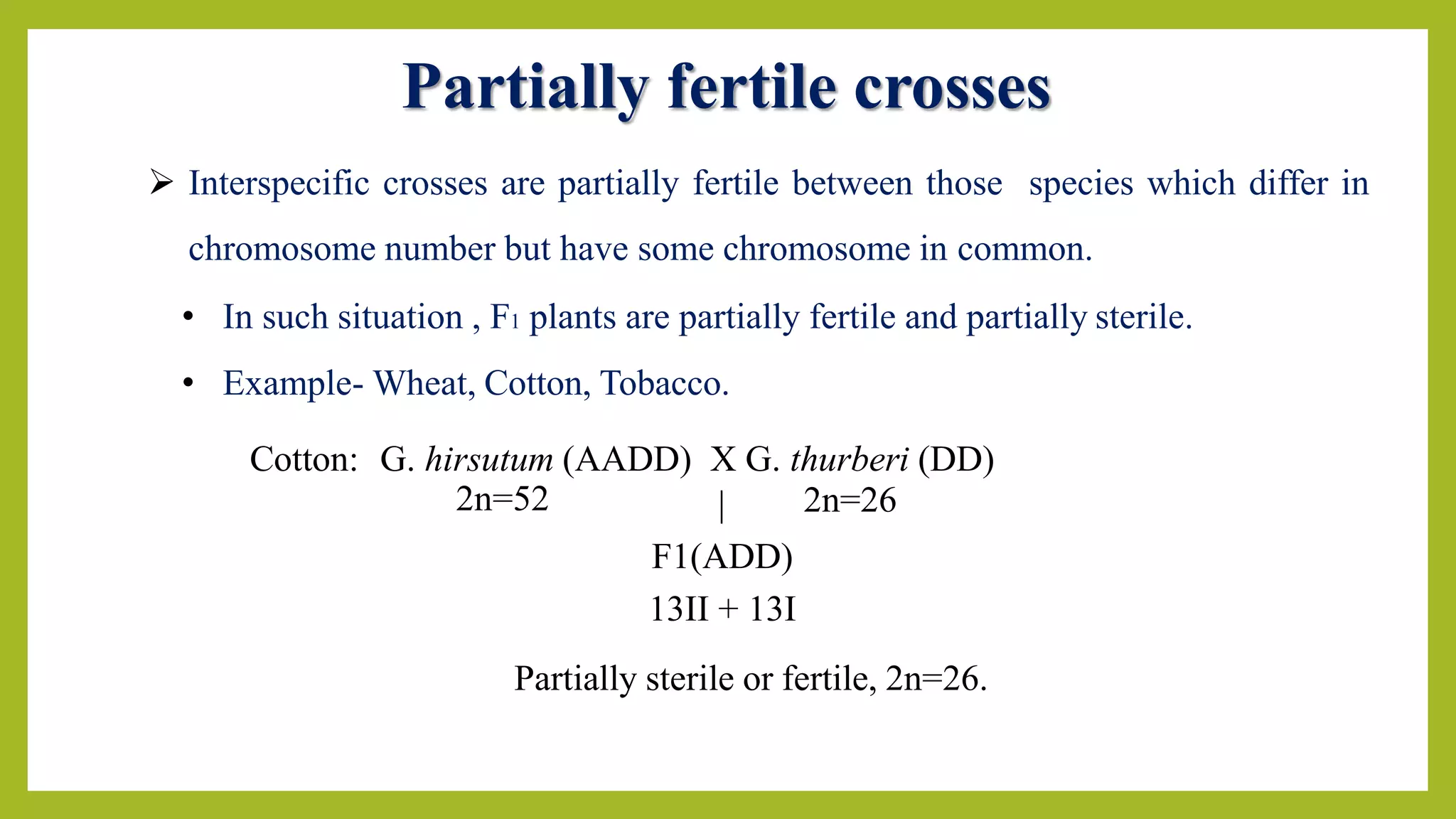 Partially fertile crosses

➢ Interspecific crosses are partially fertile between those species which differ in chromosome number but have some chromosome in common.

• In such situation , $F_1$ plants are partially fertile and partially sterile.

• Example- Wheat, Cotton, Tobacco.

Cotton: G. hirsutum (AADD) X G. thurberi (DD)
2n=52 | 2n=26

F1(ADD)

13II + 13I

Partially sterile or fertile, 2n=26.